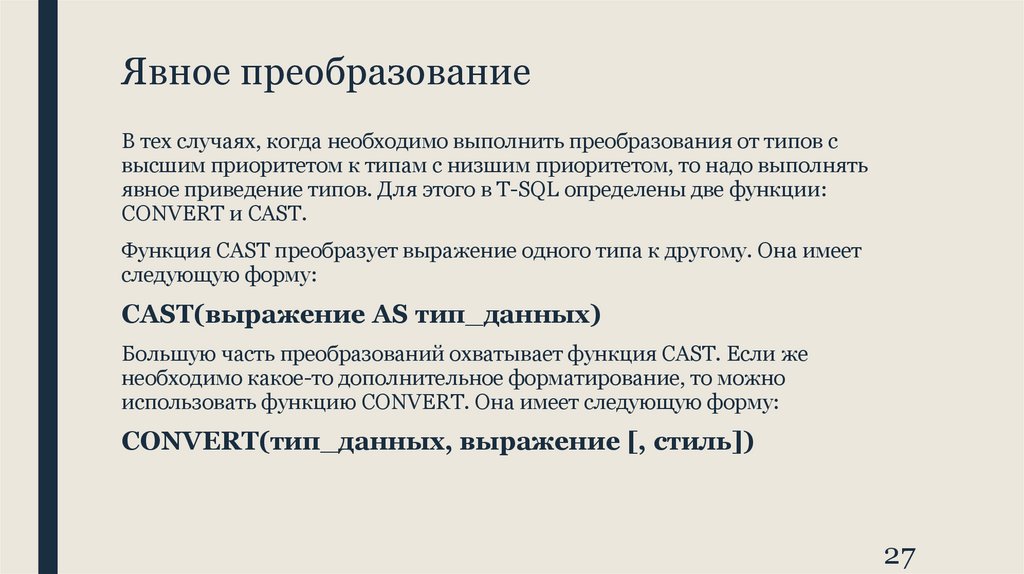 Явное преобразование

В тех случаях, когда необходимо выполнить преобразования от типов с высшим приоритетом к типам с низшим приоритетом, то надо выполнять явное приведение типов. Для этого в T-SQL определены две функции: CONVERT и CAST.

Функция CAST преобразует выражение одного типа к другому. Она имеет следующую форму:

CAST(выражение AS тип_данных)

Большую часть преобразований охватывает функция CAST. Если же необходимо какое-то дополнительное форматирование, то можно использовать функцию CONVERT. Она имеет следующую форму:

CONVERT(тип_данных, выражение [, стиль])

27